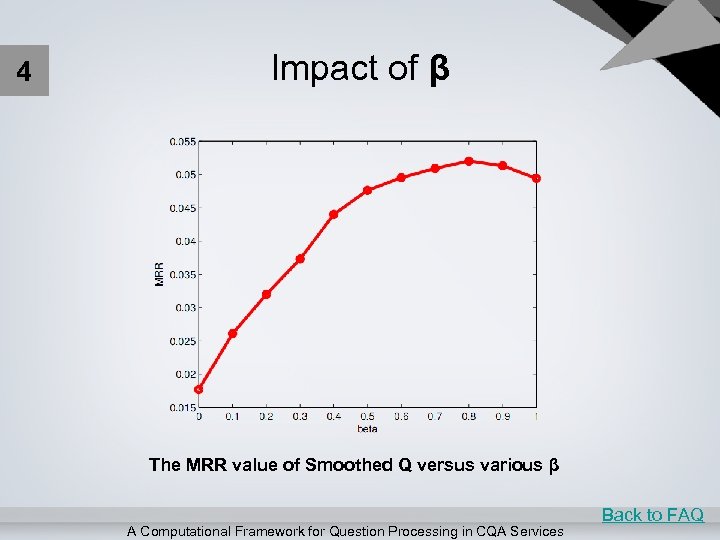 4

Impact of β

0.055
0.05
0.045
0.04
0.035
0.03
0.025
0.02
0.015
MRR
0
0.1
0.2
0.3
0.4
0.5
0.6
0.7
0.8
0.9
1
beta

The MRR value of Smoothed Q versus various β

Back to FAQ

A Computational Framework for Question Processing in CQA Services